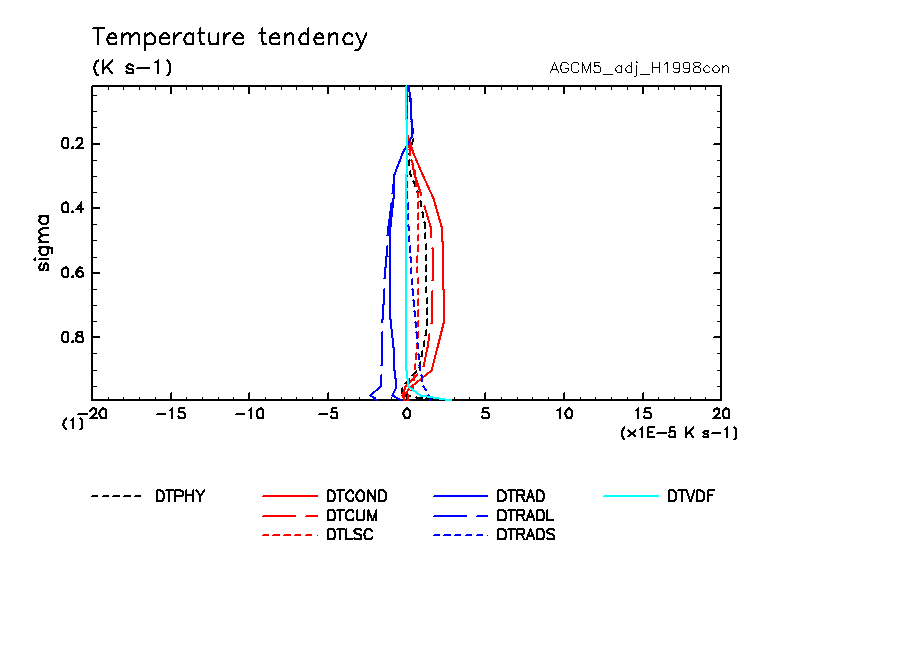 Temperature tendency
(K s−1)
AGCM5_adj_H1998con

sigma
0.2
0.4
0.6
0.8
(1)
−20
−15
−10
−5
0
5
10
15
20
(×1E−5 K s−1)

DTPHY
DTCOND
DTCUM
DTLSC
DTRAD
DTRADL
DTRADS
DTVDF